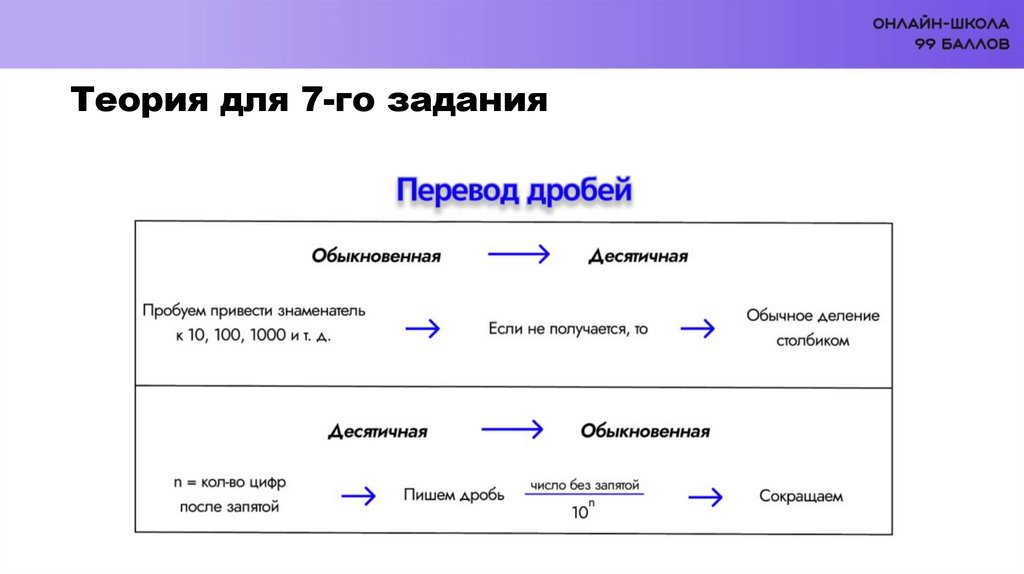 ОНЛАЙН-ШКОЛА
99 БАЛЛОВ

Теория для 7-го задания

Перевод дробей

Обыкновенная → Десятичная

Пробуем привести знаменатель к 10, 100, 1000 и т. д. → Если не получается, то → Обычное деление столбиком

Десятичная → Обыкновенная

n = кол-во цифр после запятой → Пишем дробь $\frac{\text{число без запятой}}{10^n}$ → Сокращаем